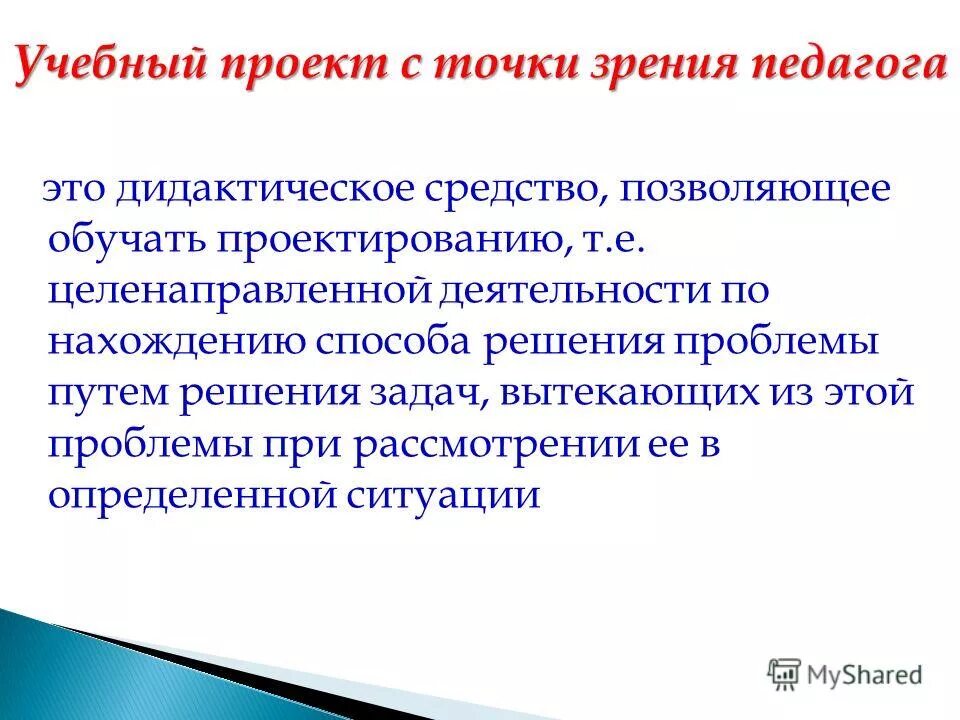 Учебный проект с точки зрения педагога

это дидактическое средство, позволяющее обучать проектированию, т.е. целенаправленной деятельности по нахождению способа решения проблемы путем решения задач, вытекающих из этой проблемы при рассмотрении ее в определенной ситуации

MyShared